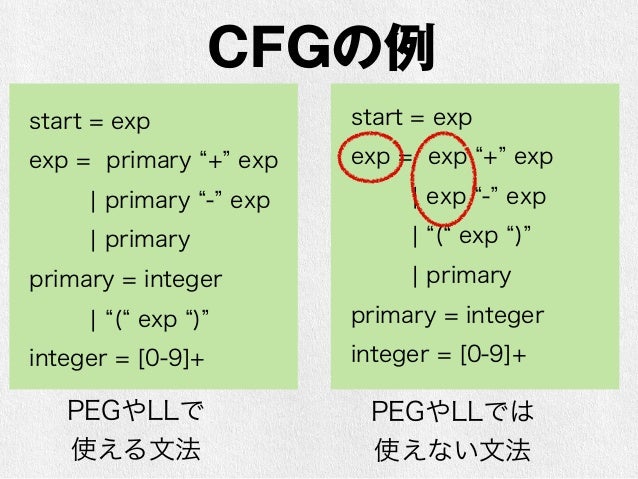 CFGの例

start = exp
exp = primary “+” exp
| primary “-” exp
| primary
primary = integer
| “(“ exp “)”
integer = [0-9]+

PEGやLLで
使える文法

start = exp
exp = exp “+” exp
| exp “-” exp
| “(“ exp “)”
| primary
primary = integer
integer = [0-9]+

PEGやLLでは
使えない文法